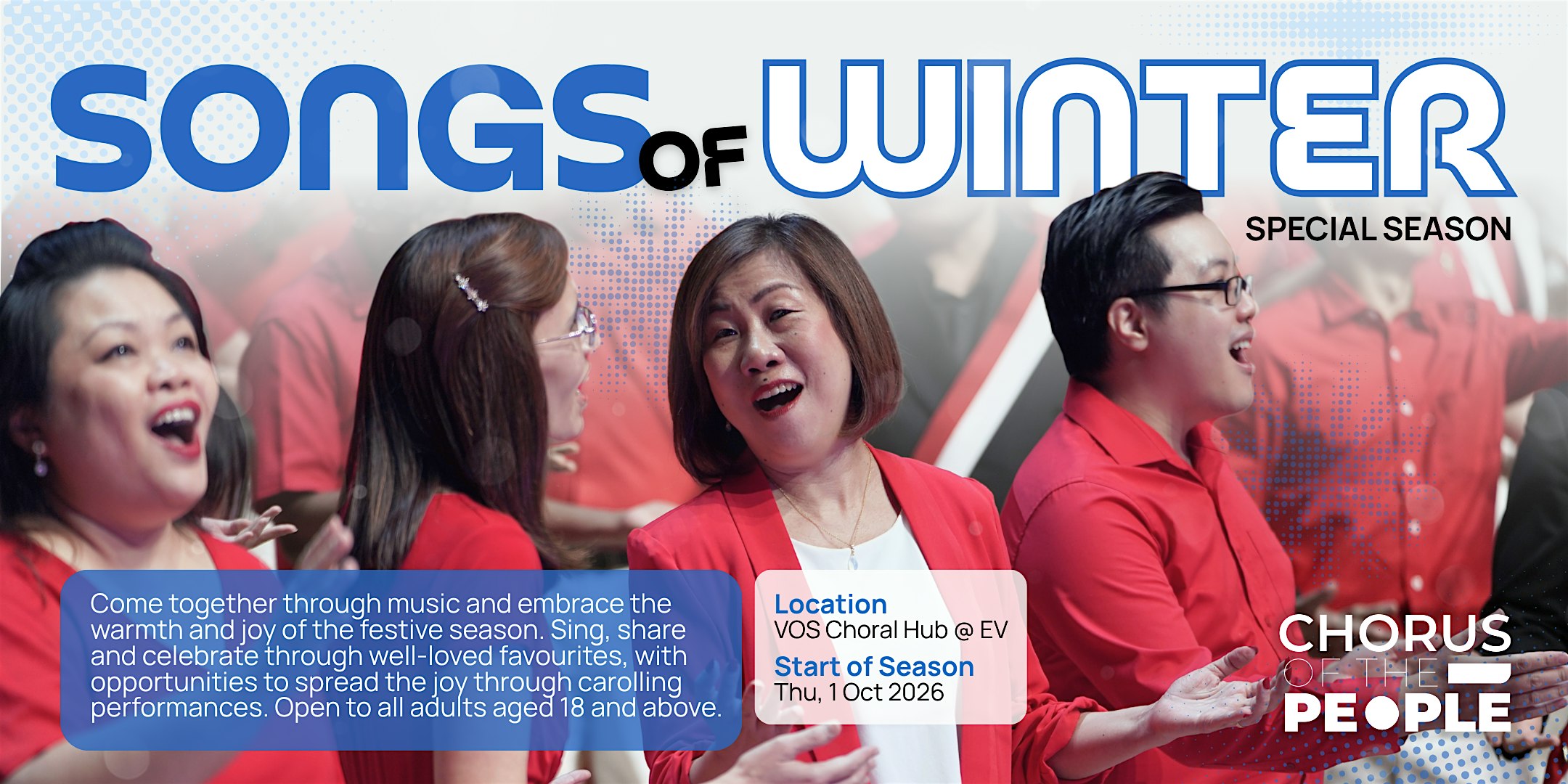 SONGS OF WINTER

SPECIAL SEASON

Come together through music and embrace the warmth and joy of the festive season. Sing, share and celebrate through well-loved favourites, with opportunities to spread the joy through carolling performances. Open to all adults aged 18 and above.

Location
VOS Choral Hub @ EV

Start of Season
Thu, 1 Oct 2026

CHORUS OF THE PEOPLE